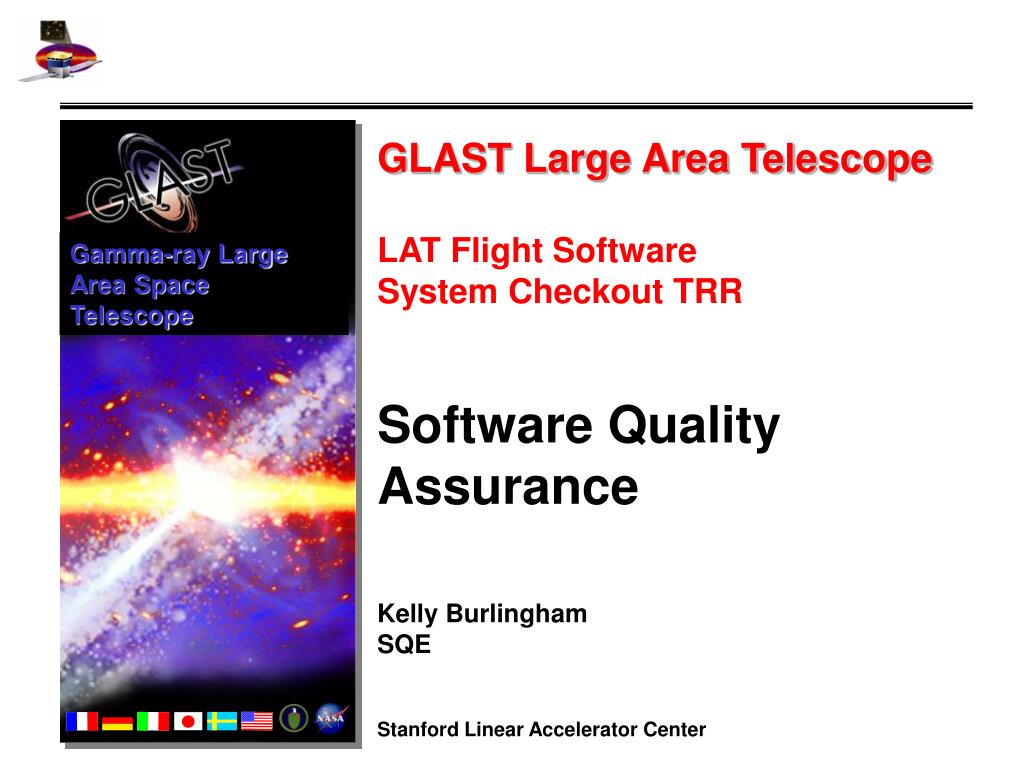 GLAST

Gamma-ray Large Area Space Telescope

NASA

GLAST Large Area Telescope

LAT Flight Software
System Checkout TRR

Software Quality Assurance

Kelly Burlingham
SQE

Stanford Linear Accelerator Center